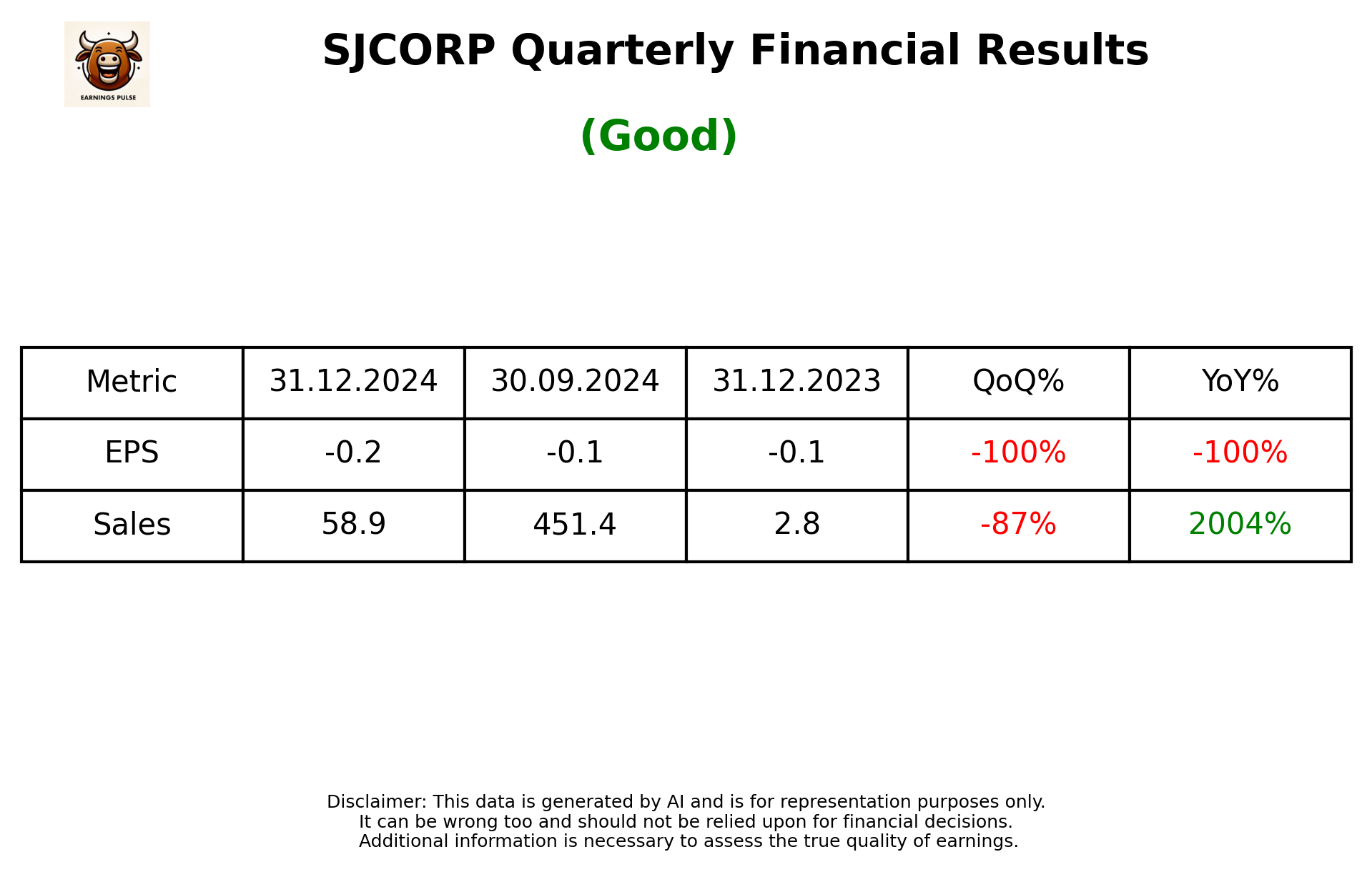 EARNINGS PULSE

SJCORP Quarterly Financial Results

(Good)

| Metric | 31.12.2024 | 30.09.2024 | 31.12.2023 | QoQ% | YoY% |
|---|---|---|---|---|---|
| EPS | -0.2 | -0.1 | -0.1 | -100% | -100% |
| Sales | 58.9 | 451.4 | 2.8 | -87% | 2004% |

Disclaimer: This data is generated by AI and is for representation purposes only.
It can be wrong too and should not be relied upon for financial decisions.
Additional information is necessary to assess the true quality of earnings.